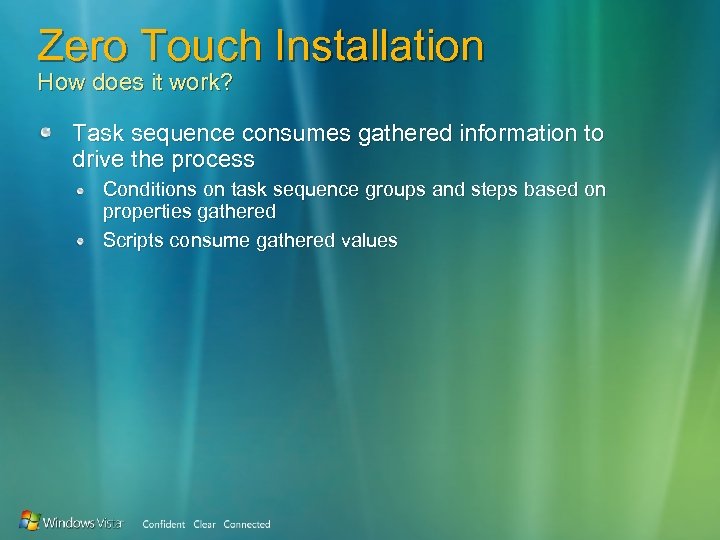 Zero Touch Installation
How does it work?

Task sequence consumes gathered information to drive the process

Conditions on task sequence groups and steps based on properties gathered

Scripts consume gathered values

Windows Vista Confident Clear Connected